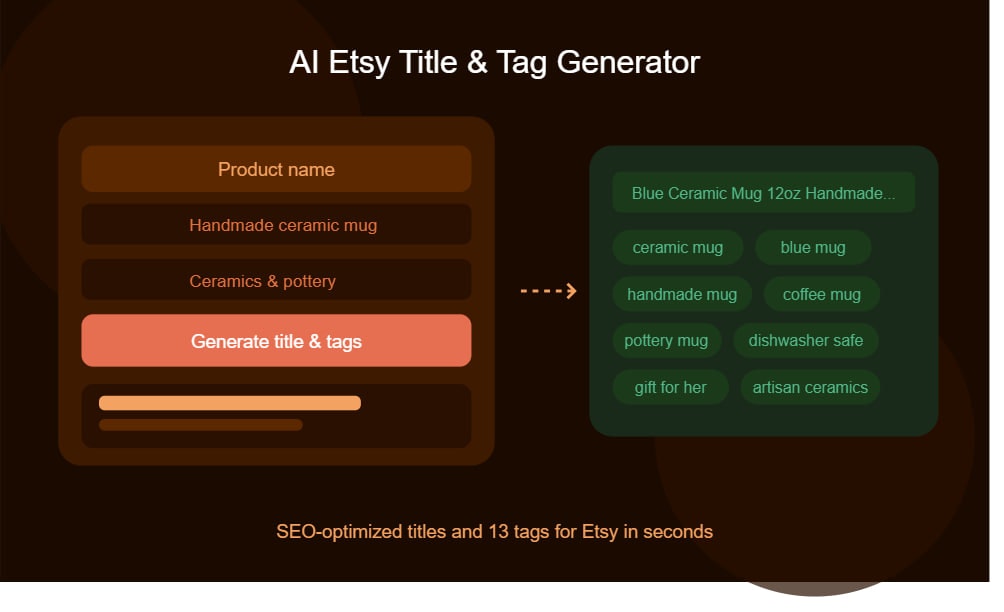 AI Etsy Title & Tag Generator

Product name

Handmade ceramic mug

Ceramics & pottery

Generate title & tags

Blue Ceramic Mug 12oz Handmade...

ceramic mug

blue mug

handmade mug

coffee mug

pottery mug

dishwasher safe

gift for her

artisan ceramics

SEO-optimized titles and 13 tags for Etsy in seconds